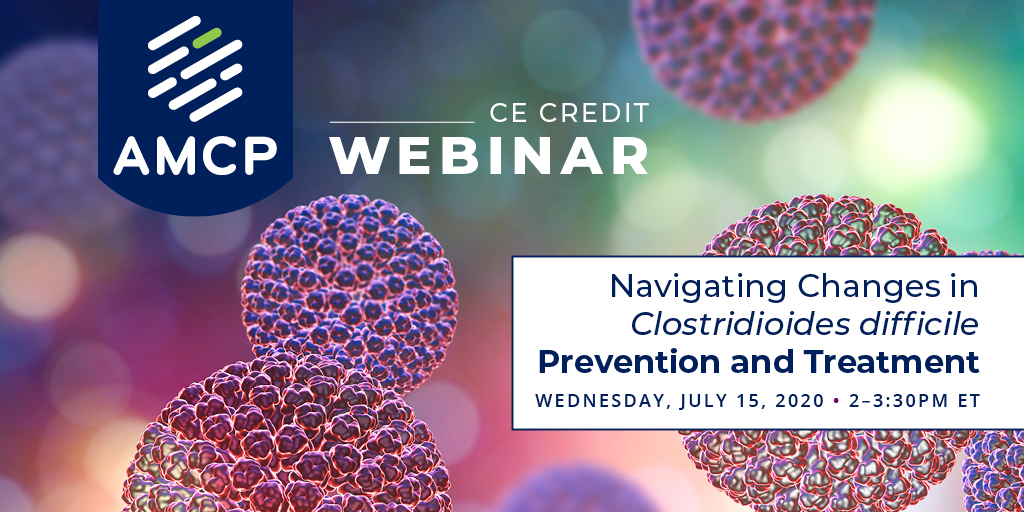 AMCP

CE CREDIT
WEBINAR

Navigating Changes in
Clostridioides difficile
Prevention and Treatment

WEDNESDAY, JULY 15, 2020 • 2–3:30PM ET